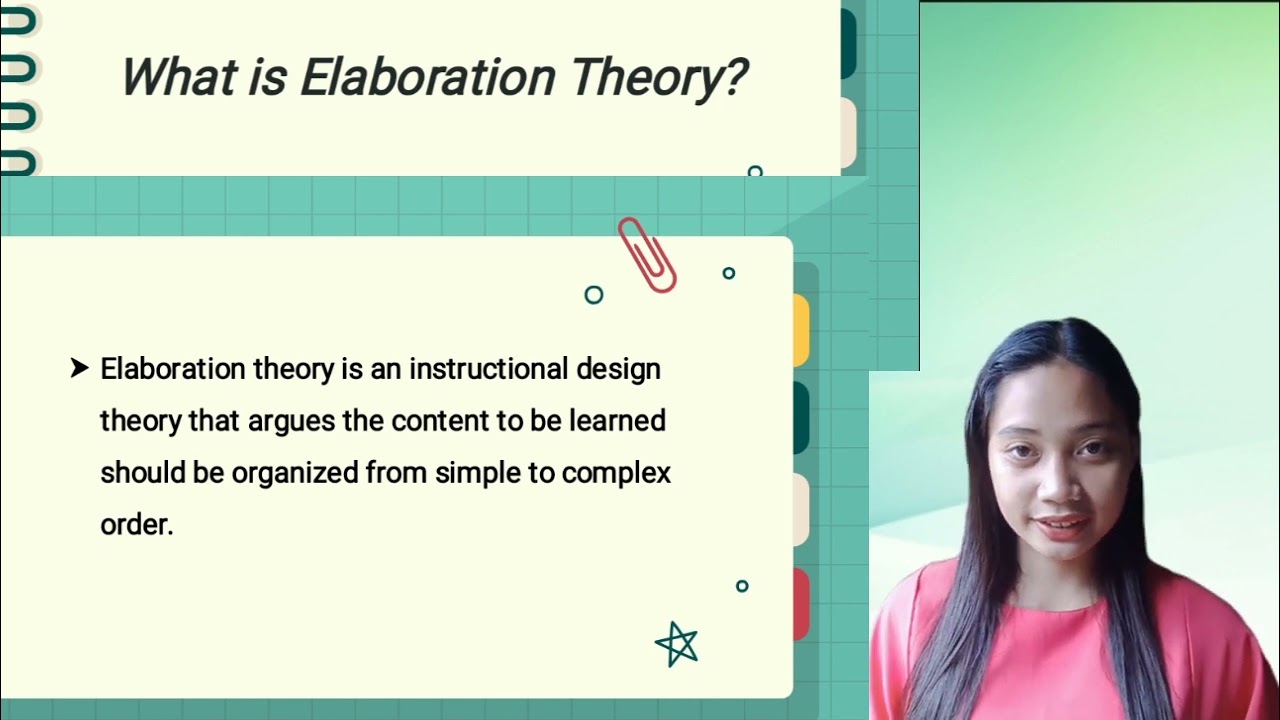 What is Elaboration Theory?

➤ Elaboration theory is an instructional design theory that argues the content to be learned should be organized from simple to complex order.